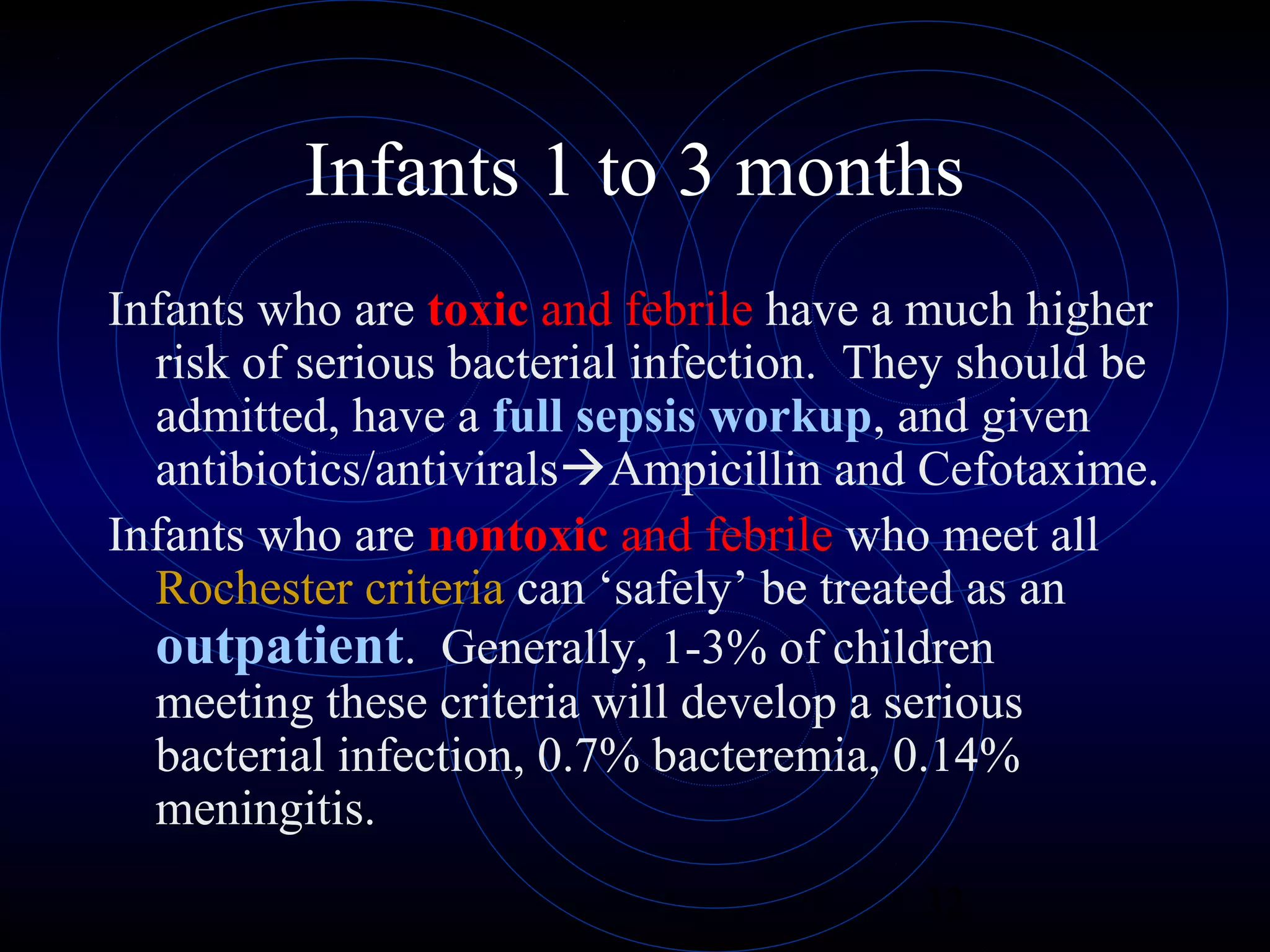 Infants 1 to 3 months

Infants who are toxic and febrile have a much higher risk of serious bacterial infection. They should be admitted, have a full sepsis workup, and given antibiotics/antivirals→Ampicillin and Cefotaxime.

Infants who are nontoxic and febrile who meet all Rochester criteria can ‘safely’ be treated as an outpatient. Generally, 1-3% of children meeting these criteria will develop a serious bacterial infection, 0.7% bacteremia, 0.14% meningitis.